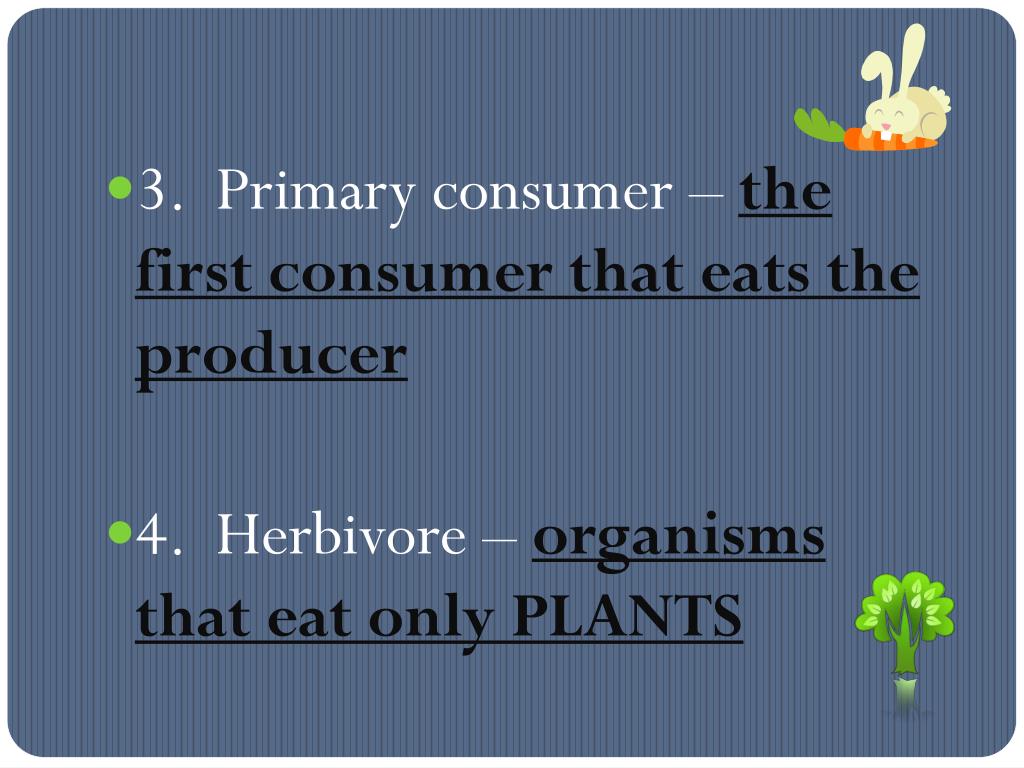 3. Primary consumer – the first consumer that eats the producer

4. Herbivore – organisms that eat only PLANTS